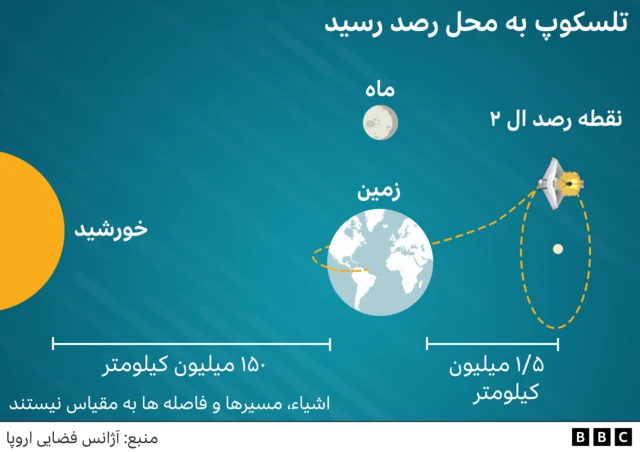 تلسکوپ به محل رصد رسید

ماه

نقطه رصد ال ۲

زمین

خورشید

۱۵۰ میلیون کیلومتر

۱/۵ میلیون کیلومتر

اشیاء، مسیرها و فاصله ها به مقیاس نیستند

منبع: آژانس فضایی اروپا

BBC